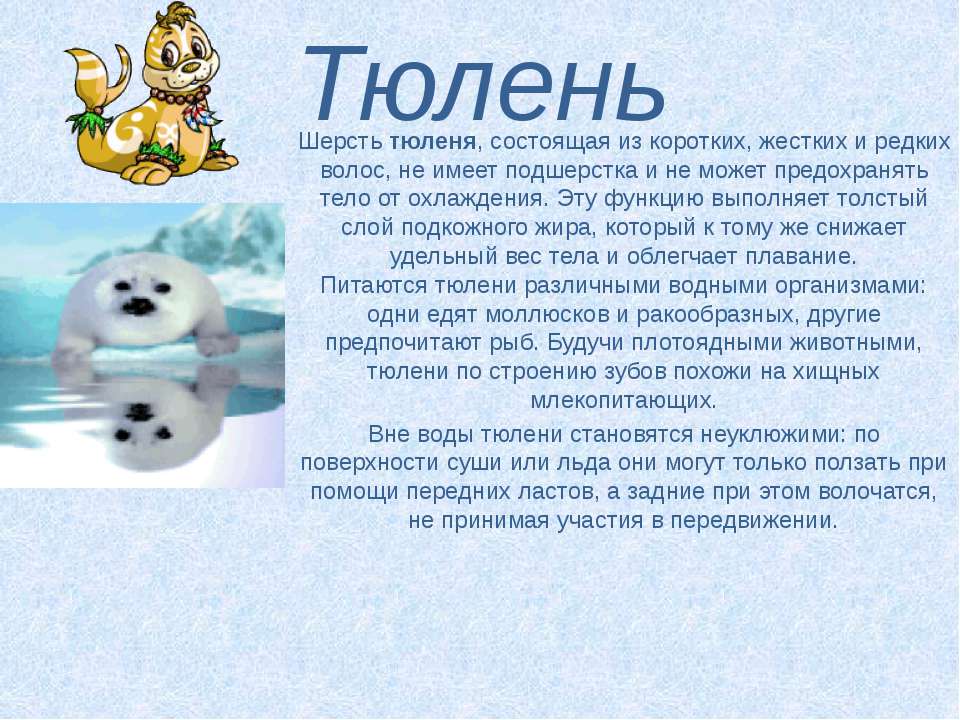 Тюлень

Шерсть тюленя, состоящая из коротких, жестких и редких волос, не имеет подшерстка и не может предохранять тело от охлаждения. Эту функцию выполняет толстый слой подкожного жира, который к тому же снижает удельный вес тела и облегчает плавание.
Питаются тюлени различными водными организмами: одни едят моллюсков и ракообразных, другие предпочитают рыб. Будучи плотоядными животными, тюлени по строению зубов похожи на хищных млекопитающих.

Вне воды тюлени становятся неуклюжими: по поверхности суши или льда они могут только ползать при помощи передних ластов, а задние при этом волочатся, не принимая участия в передвижении.